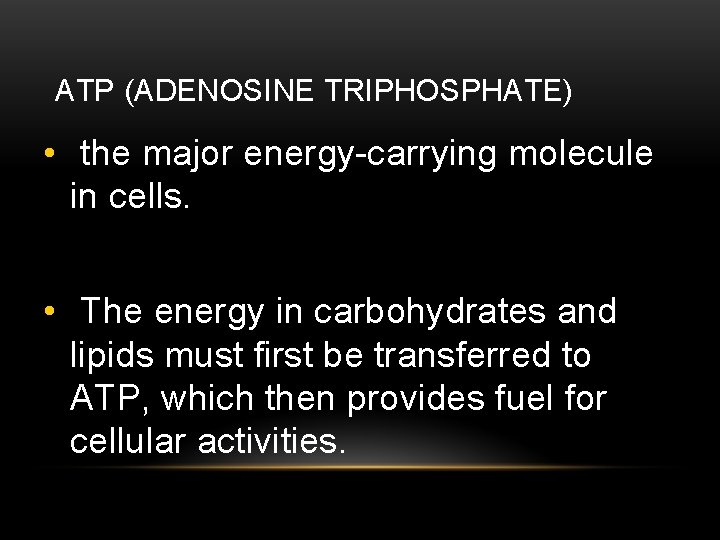 ATP (ADENOSINE TRIPHOSPHATE)

• the major energy-carrying molecule in cells.

• The energy in carbohydrates and lipids must first be transferred to ATP, which then provides fuel for cellular activities.